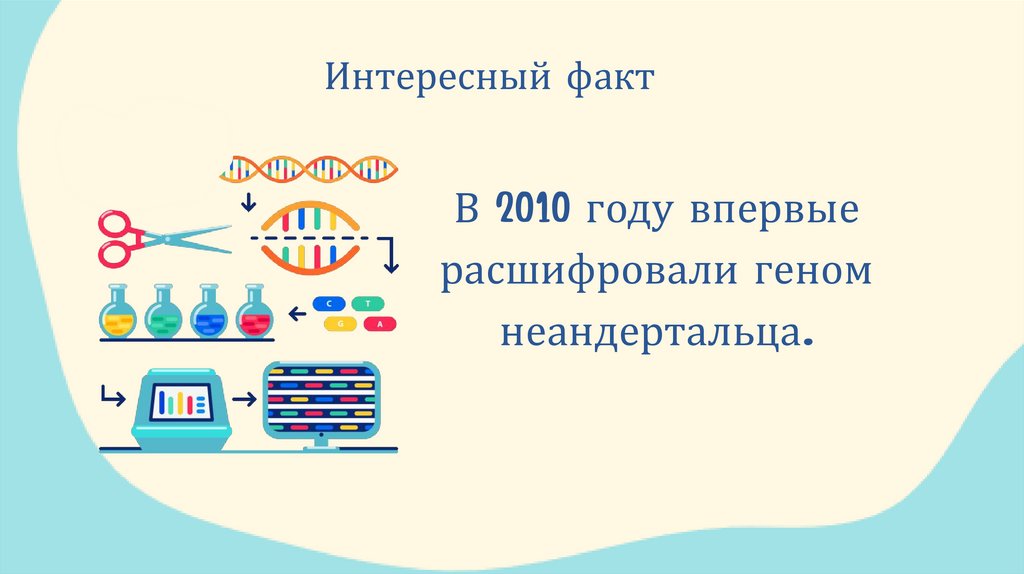 Интересный факт

C T
G A

В 2010 году впервые расшифровали геном неандертальца.